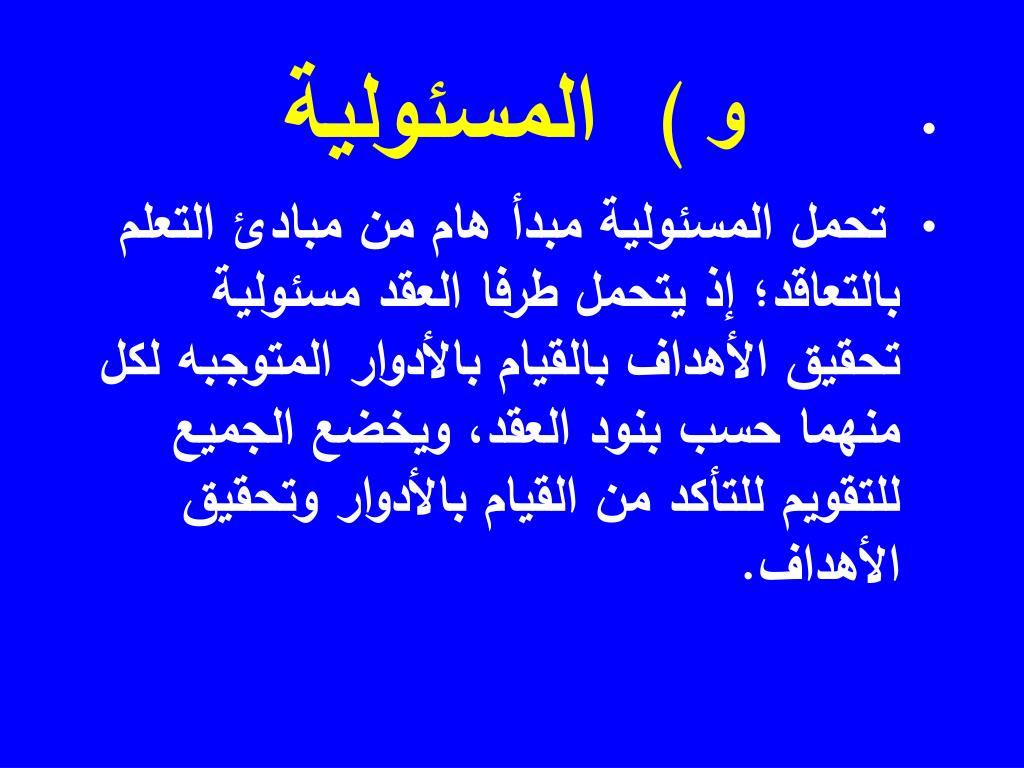 • و ) المسئولية

• تحمل المسئولية مبدأ هام من مبادئ التعلم بالتعاقد؛ إذ يتحمل طرفا العقد مسئولية تحقيق الأهداف بالقيام بالأدوار المتوجبه لكل منهما حسب بنود العقد، ويخضع الجميع للتقويم للتأكد من القيام بالأدوار وتحقيق الأهداف.